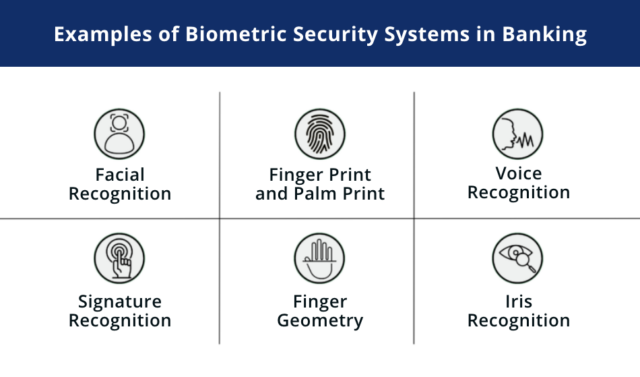 Examples of Biometric Security Systems in Banking

Facial Recognition

Finger Print and Palm Print

Voice Recognition

Signature Recognition

Finger Geometry

Iris Recognition